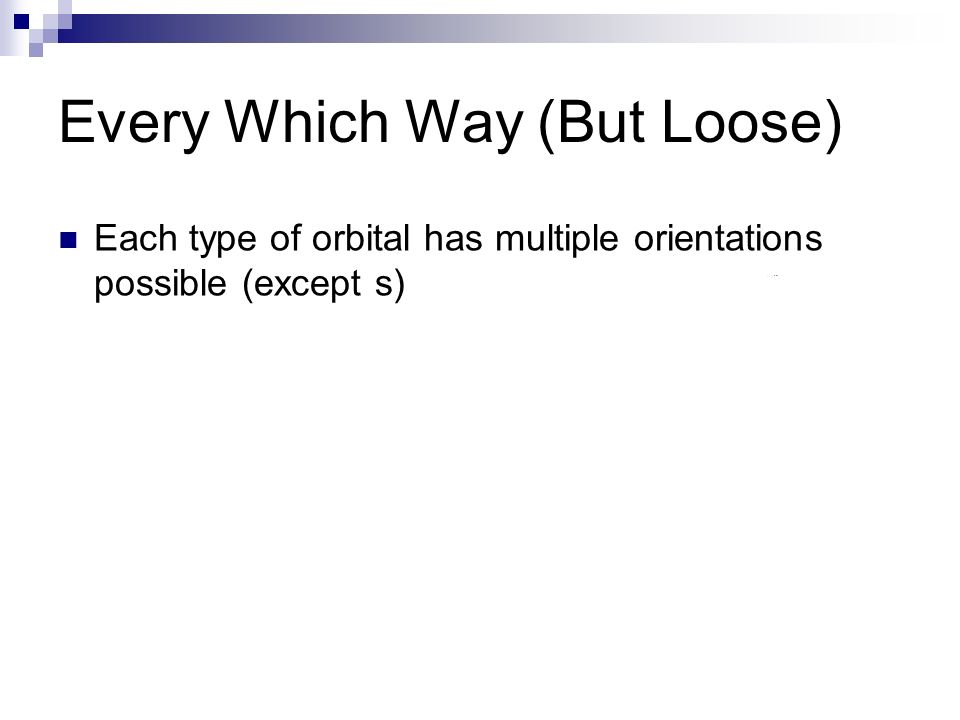 Every Which Way (But Loose)

Each type of orbital has multiple orientations possible (except s)